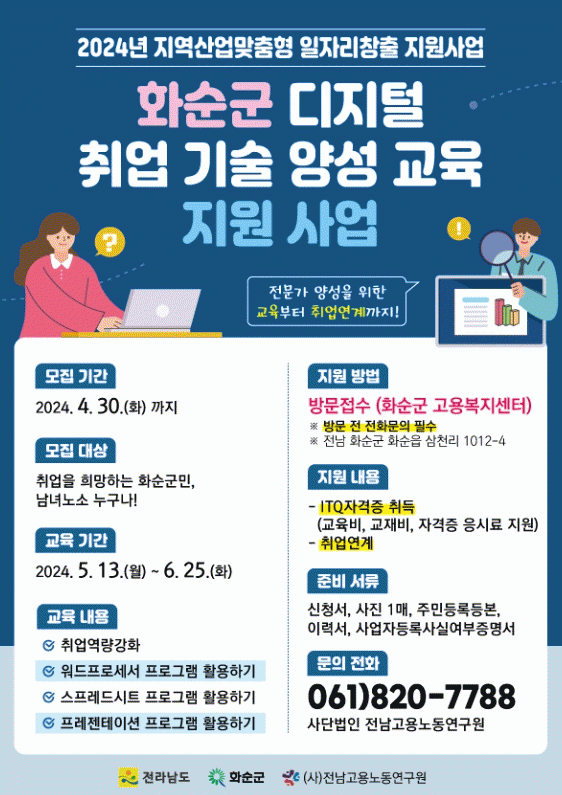 2024년 지역산업맞춤형 일자리창출 지원사업

화순군 디지털
취업 기술 양성 교육
지원 사업

전문가 양성을 위한
교육부터 취업연계까지!

모집 기간
2024. 4. 30.(화) 까지

모집 대상
취업을 희망하는 화순군민,
남녀노소 누구나!

교육 기간
2024. 5. 13.(월) ~ 6. 25.(화)

교육 내용
취업역량강화
워드프로세서 프로그램 활용하기
스프레드시트 프로그램 활용하기
프레젠테이션 프로그램 활용하기

지원 방법
방문접수 (화순군 고용복지센터)
※ 방문 전 전화문의 필수
※ 전남 화순군 화순읍 삼천리 1012-4

지원 내용
- ITQ자격증 취득
(교육비, 교재비, 자격증 응시료 지원)
- 취업연계

준비 서류
신청서, 사진 1매, 주민등록등본,
이력서, 사업자등록사실여부증명서

문의 전화
061)820-7788
사단법인 전남고용노동연구원

전라남도 화순군 (사)전남고용노동연구원